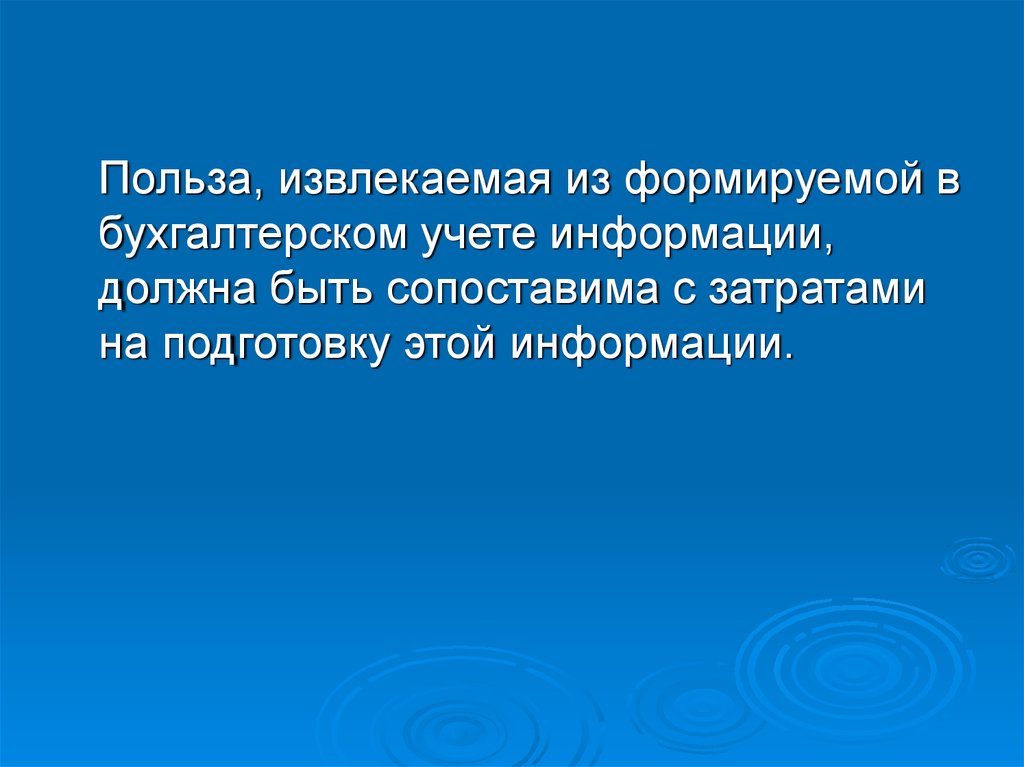 Польза, извлекаемая из формируемой в бухгалтерском учете информации, должна быть сопоставима с затратами на подготовку этой информации.